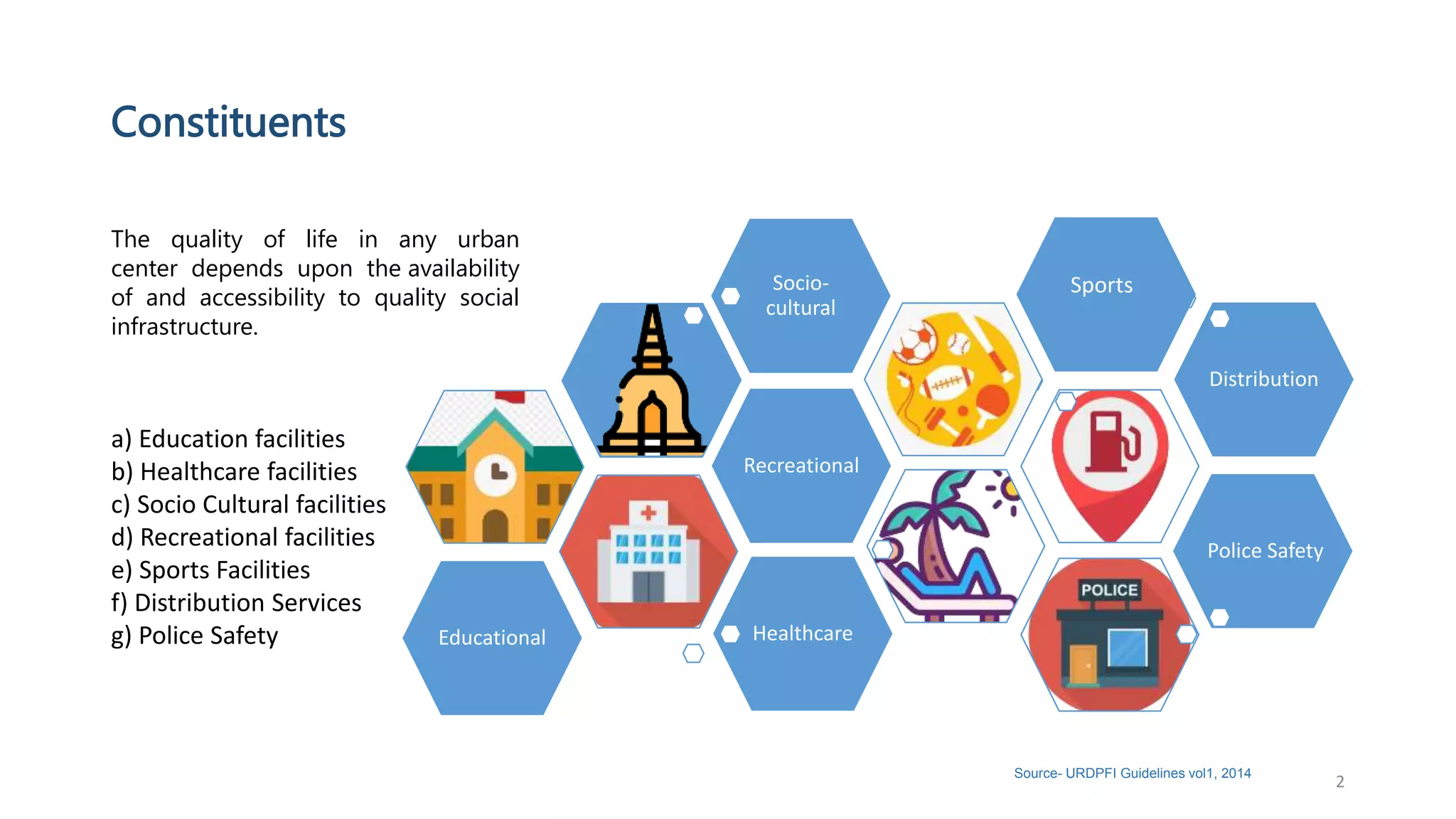 Constituents

The quality of life in any urban center depends upon the availability of and accessibility to quality social infrastructure.

a) Education facilities
b) Healthcare facilities
c) Socio Cultural facilities
d) Recreational facilities
e) Sports Facilities
f) Distribution Services
g) Police Safety

Socio-cultural

Sports

Distribution

Recreational

Police Safety

POLICE

Educational

Healthcare

Source- URDPFI Guidelines vol1, 2014

2